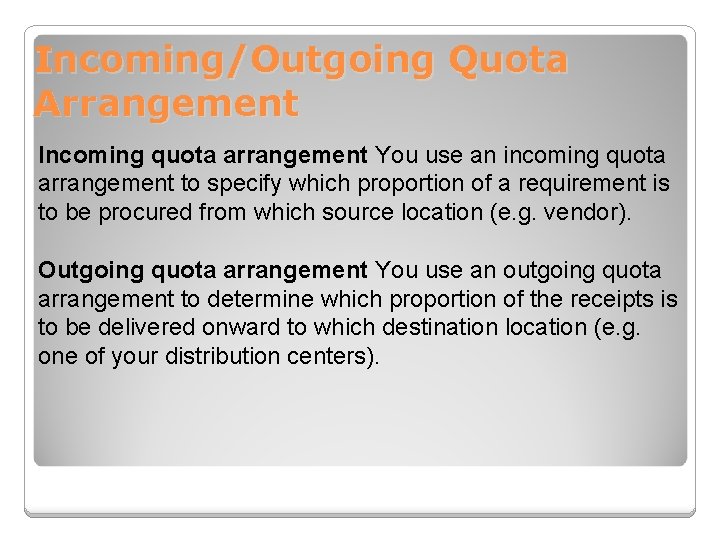 Incoming/Outgoing Quota Arrangement

Incoming quota arrangement You use an incoming quota arrangement to specify which proportion of a requirement is to be procured from which source location (e.g. vendor).

Outgoing quota arrangement You use an outgoing quota arrangement to determine which proportion of the receipts is to be delivered onward to which destination location (e.g. one of your distribution centers).